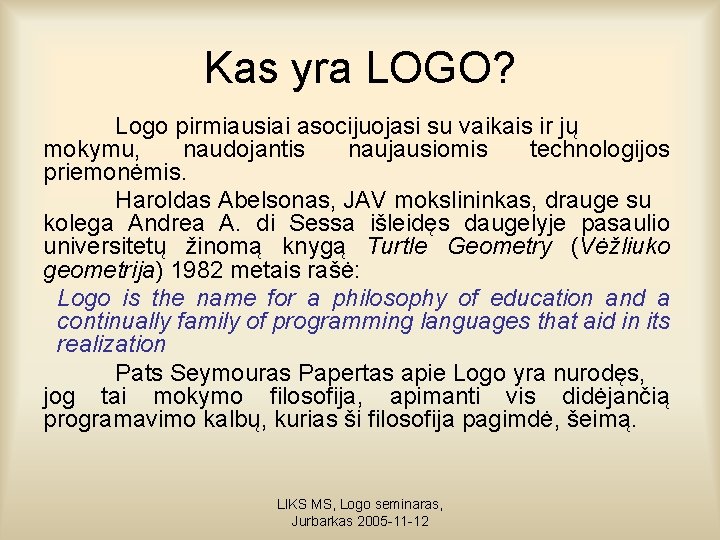 Kas yra LOGO?

Logo pirmiausiai asocijuojasi su vaikais ir jų mokymu, naudojantis naujausiomis technologijos priemonėmis.

Haroldas Abelsonas, JAV mokslininkas, drauge su kolega Andrea A. di Sessa išleidęs daugelyje pasaulio universitetų žinomą knygą Turtle Geometry (Vėžliuko geometrija) 1982 metais rašė:

Logo is the name for a philosophy of education and a continually family of programming languages that aid in its realization

Pats Seymouras Papertas apie Logo yra nurodęs, jog tai mokymo filosofija, apimanti vis didėjančią programavimo kalbų, kurias ši filosofija pagimdė, šeimą.

LIKS MS, Logo seminaras,
Jurbarkas 2005-11-12